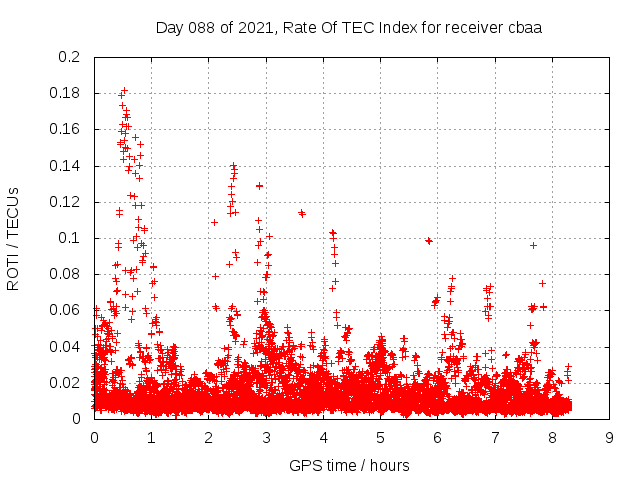 Day 088 of 2021, Rate Of TEC Index for receiver cbaa

ROTI / TECUs

0.2
0.18
0.16
0.14
0.12
0.1
0.08
0.06
0.04
0.02
0

0 1 2 3 4 5 6 7 8 9

GPS time / hours